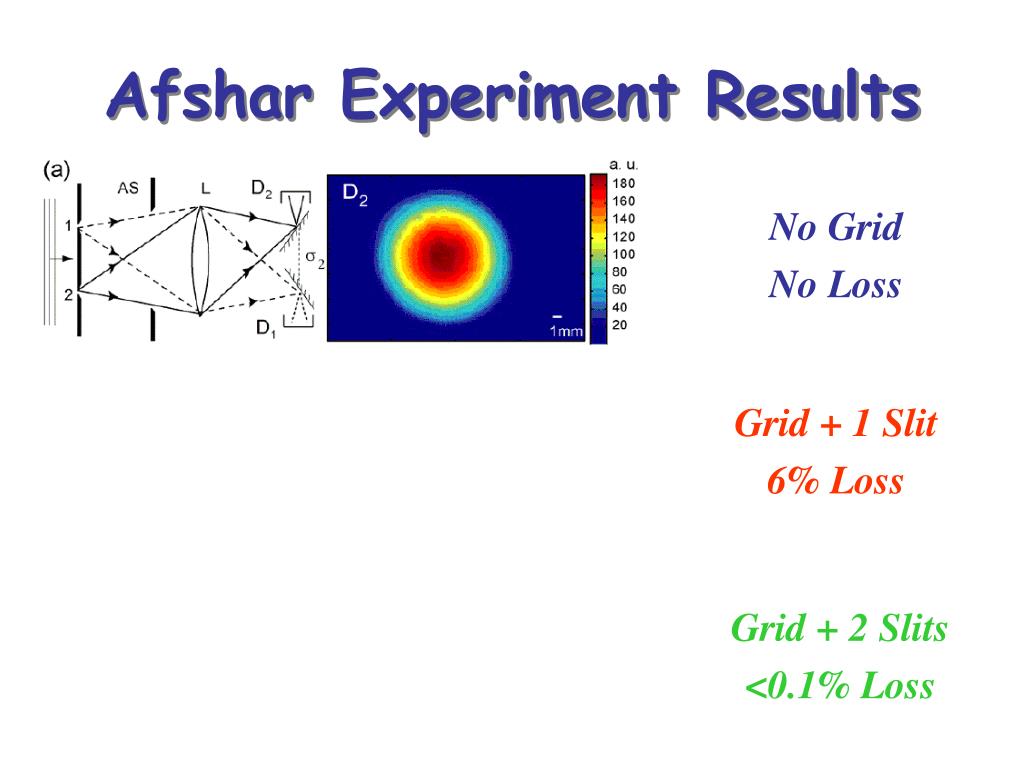 Afshar Experiment Results

(a)

AS

L

$D_2$

1

2

$\sigma_2$

$D_1$

$D_2$

1mm

a. u.

180

160

140

120

100

80

60

40

20

No Grid

No Loss

Grid + 1 Slit

6% Loss

Grid + 2 Slits

<0.1% Loss